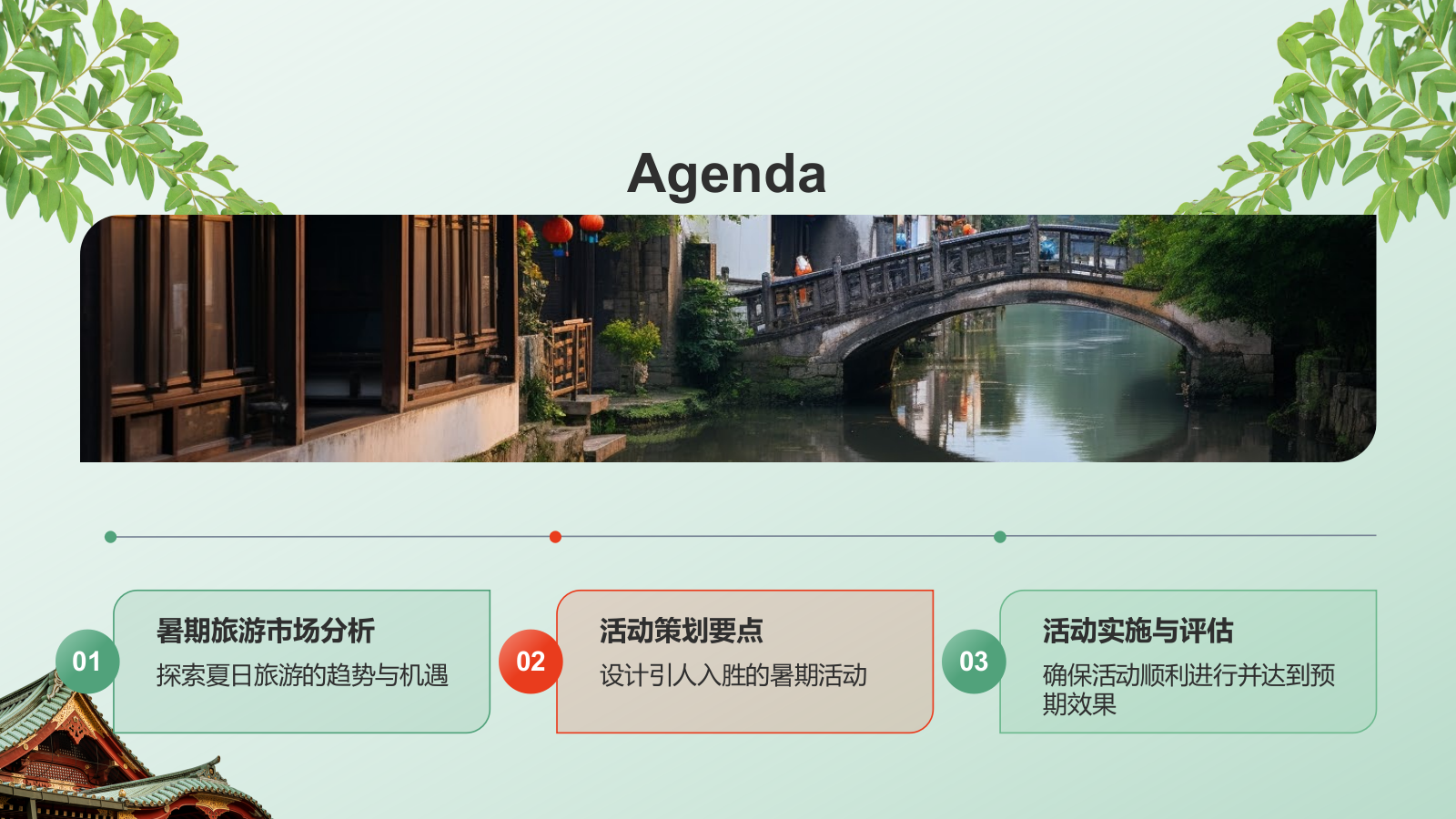 Agenda

01
暑期旅游市场分析
探索夏日旅游的趋势与机遇

02
活动策划要点
设计引人入胜的暑期活动

03
活动实施与评估
确保活动顺利进行并达到预期效果